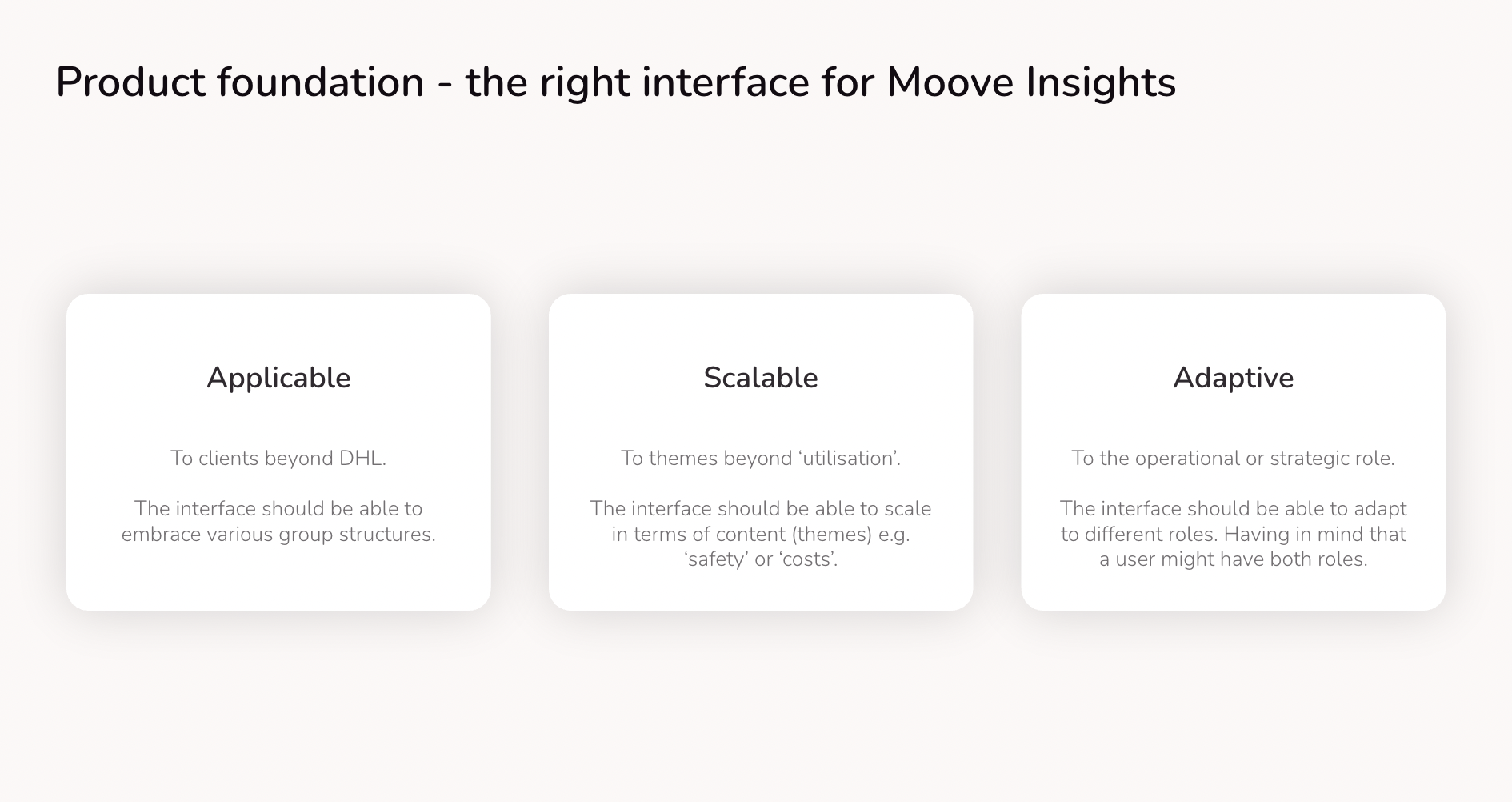 Product foundation - the right interface for Moove Insights

Applicable

To clients beyond DHL.

The interface should be able to embrace various group structures.

Scalable

To themes beyond ‘utilisation’.

The interface should be able to scale in terms of content (themes) e.g. ‘safety’ or ‘costs’.

Adaptive

To the operational or strategic role.

The interface should be able to adapt to different roles. Having in mind that a user might have both roles.